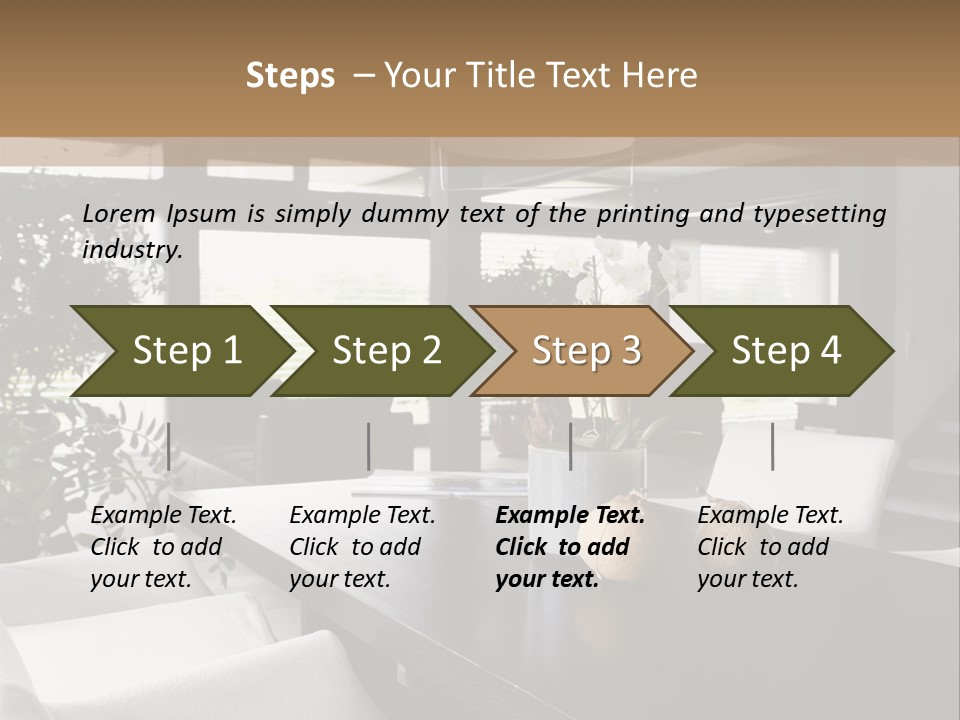 Steps – Your Title Text Here

Lorem Ipsum is simply dummy text of the printing and typesetting industry.

Step 1

Step 2

Step 3

Step 4

Example Text. Click to add your text.

Example Text. Click to add your text.

Example Text. Click to add your text.

Example Text. Click to add your text.